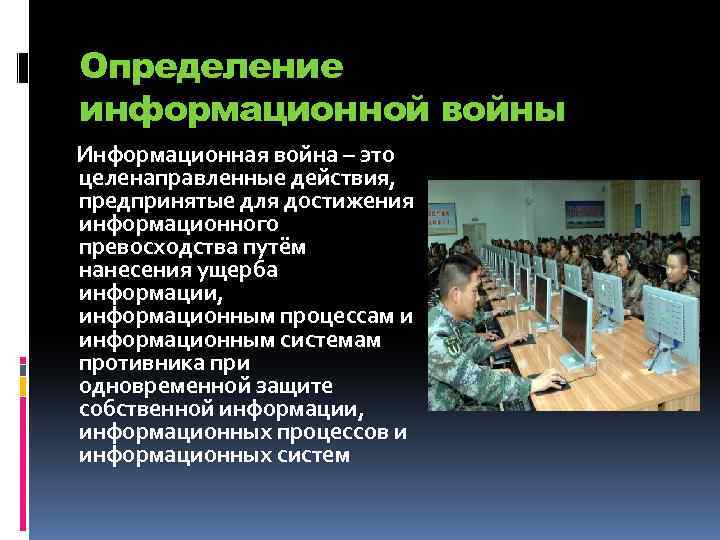 Определение информационной войны

Информационная война – это целенаправленные действия, предпринятые для достижения информационного превосходства путём нанесения ущерба информации, информационным процессам и информационным системам противника при одновременной защите собственной информации, информационных процессов и информационных систем